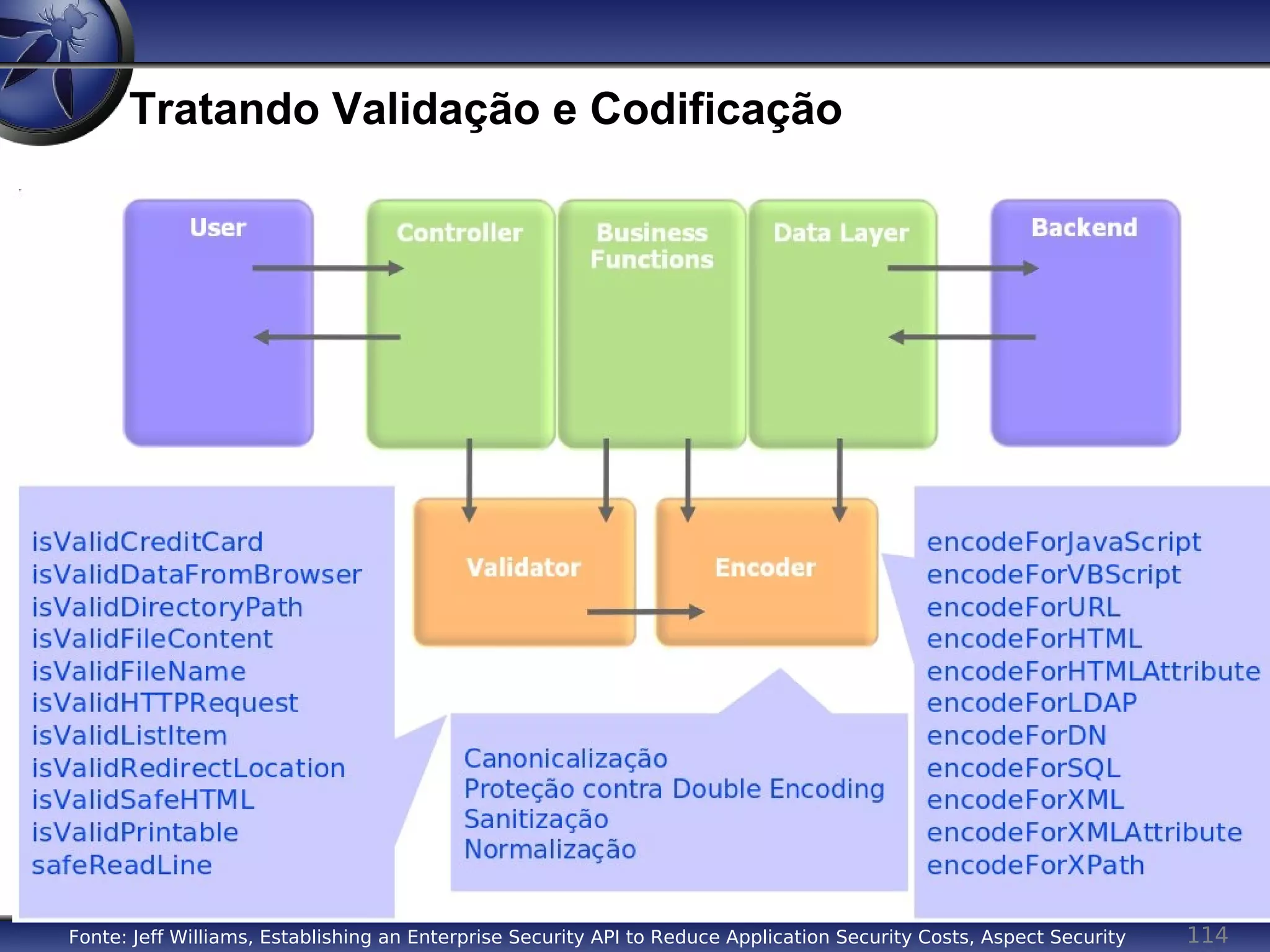 Tratando Validação e Codificação

User

Controller

Business Functions

Data Layer

Backend

Validator

Encoder

isValidCreditCard
isValidDataFromBrowser
isValidDirectoryPath
isValidFileContent
isValidFileName
isValidHTTPRequest
isValidListItem
isValidRedirectLocation
isValidSafeHTML
isValidPrintable
safeReadLine

Canonicalização
Proteção contra Double Encoding
Sanitização
Normalização

encodeForJavaScript
encodeForVBScript
encodeForURL
encodeForHTML
encodeForHTMLAttribute
encodeForLDAP
encodeForDN
encodeForSQL
encodeForXML
encodeForXMLAttribute
encodeForXPath

Fonte: Jeff Williams, Establishing an Enterprise Security API to Reduce Application Security Costs, Aspect Security

114